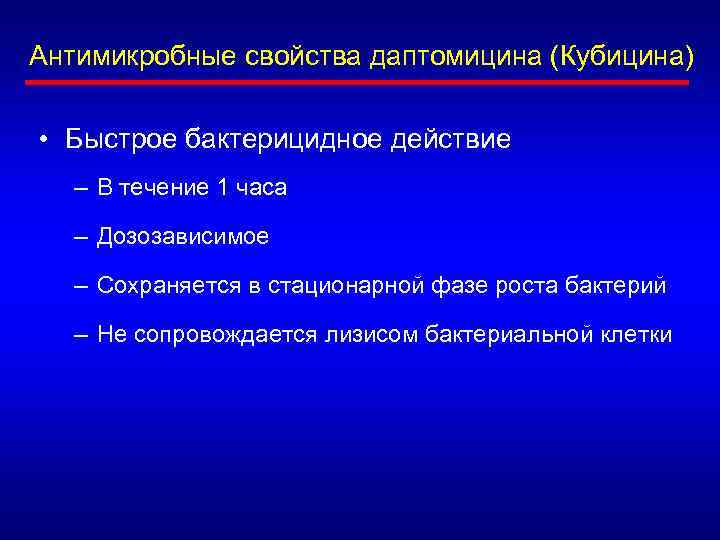 Антимикробные свойства даптомицина (Кубицина)

• Быстрое бактерицидное действие

– В течение 1 часа

– Дозозависимое

– Сохраняется в стационарной фазе роста бактерий

– Не сопровождается лизисом бактериальной клетки